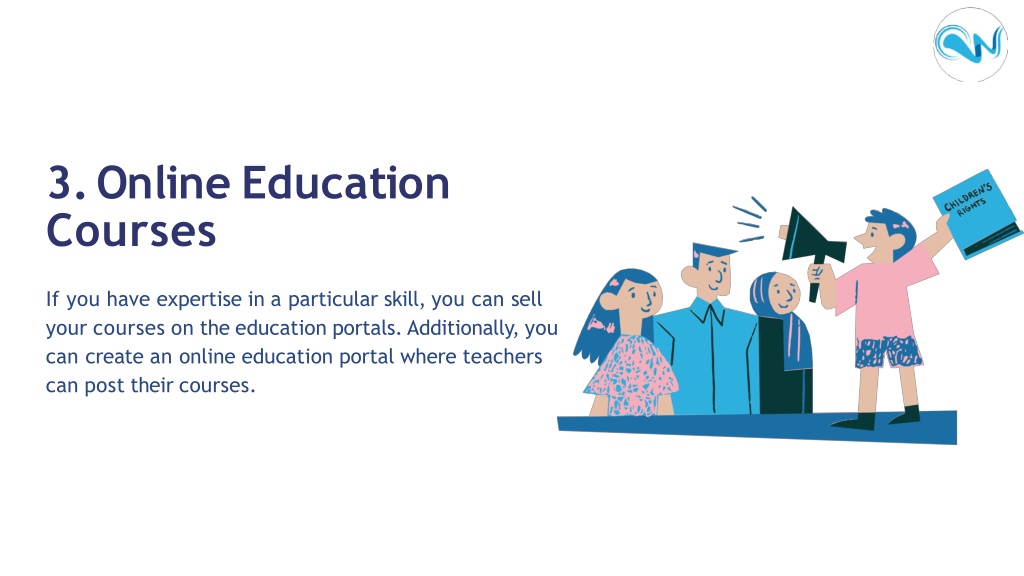 3. Online Education Courses

If you have expertise in a particular skill, you can sell your courses on the education portals. Additionally, you can create an online education portal where teachers can post their courses.

CHILDREN'S RIGHTS